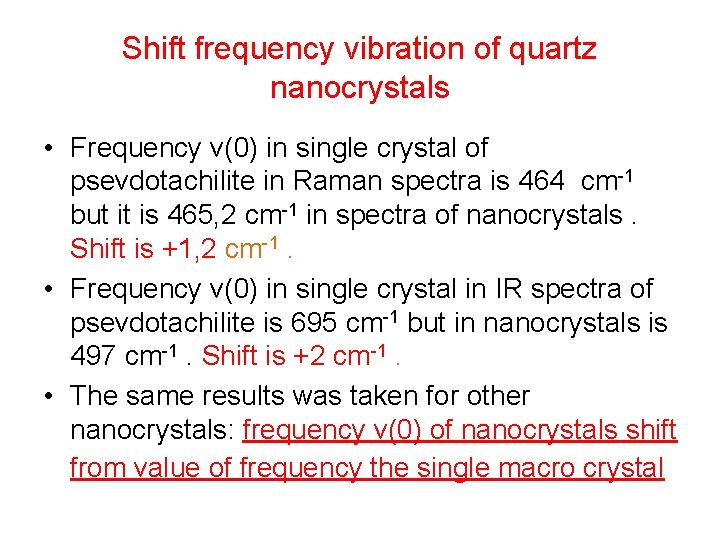 Shift frequency vibration of quartz nanocrystals

• Frequency v(0) in single crystal of psevdotachilite in Raman spectra is 464 $cm^{-1}$ but it is 465,2 $cm^{-1}$ in spectra of nanocrystals . Shift is +1,2 $cm^{-1}$ .

• Frequency v(0) in single crystal in IR spectra of psevdotachilite is 695 $cm^{-1}$ but in nanocrystals is 497 $cm^{-1}$ . Shift is +2 $cm^{-1}$ .

• The same results was taken for other nanocrystals: frequency v(0) of nanocrystals shift from value of frequency the single macro crystal